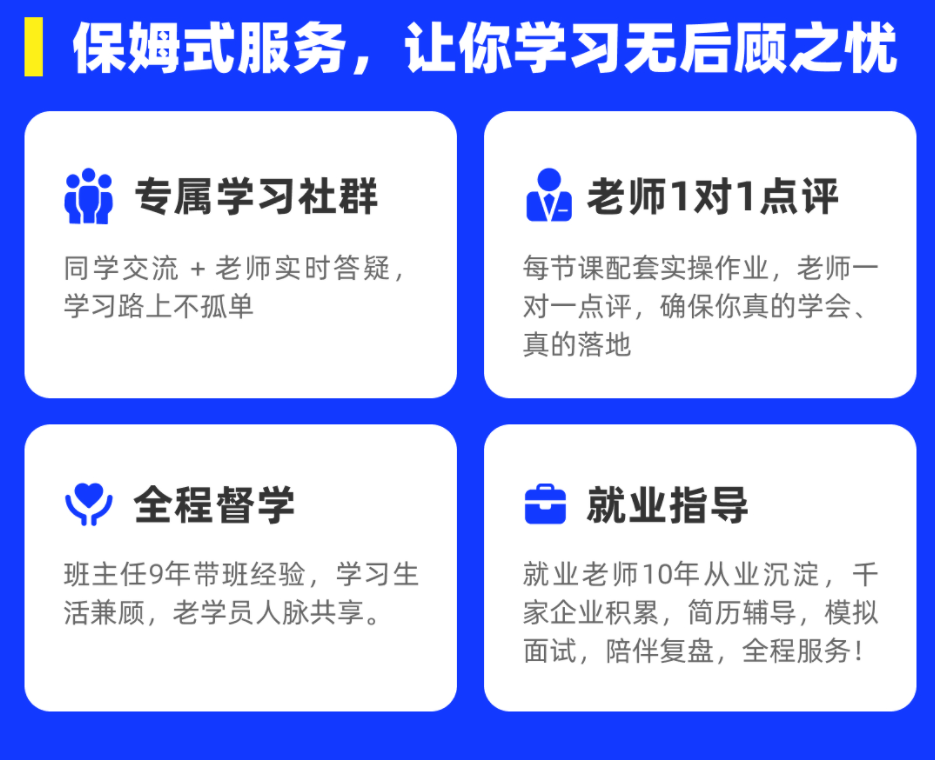 保姆式服务，让你学习无后顾之忧

专属学习社群

同学交流 + 老师实时答疑，学习路上不孤单

老师1对1点评

每节课配套实操作业，老师一对一点评，确保你真的学会、真的落地

全程督学

班主任9年带班经验，学习生活兼顾，老学员人脉共享。

就业指导

就业老师10年从业沉淀，千家企业积累，简历辅导，模拟面试，陪伴复盘，全程服务！